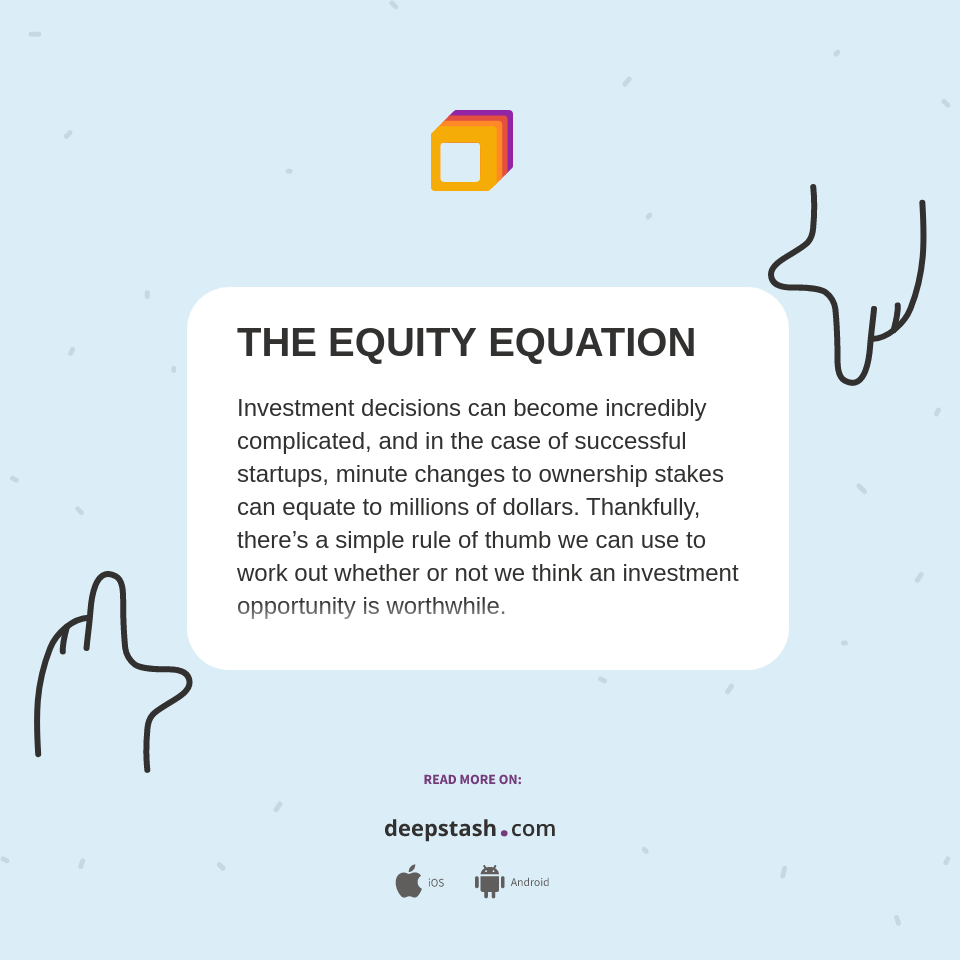 THE EQUITY EQUATION

Investment decisions can become incredibly complicated, and in the case of successful startups, minute changes to ownership stakes can equate to millions of dollars. Thankfully, there’s a simple rule of thumb we can use to work out whether or not we think an investment opportunity is worthwhile.

READ MORE ON:

deepstash.com

iOS Android